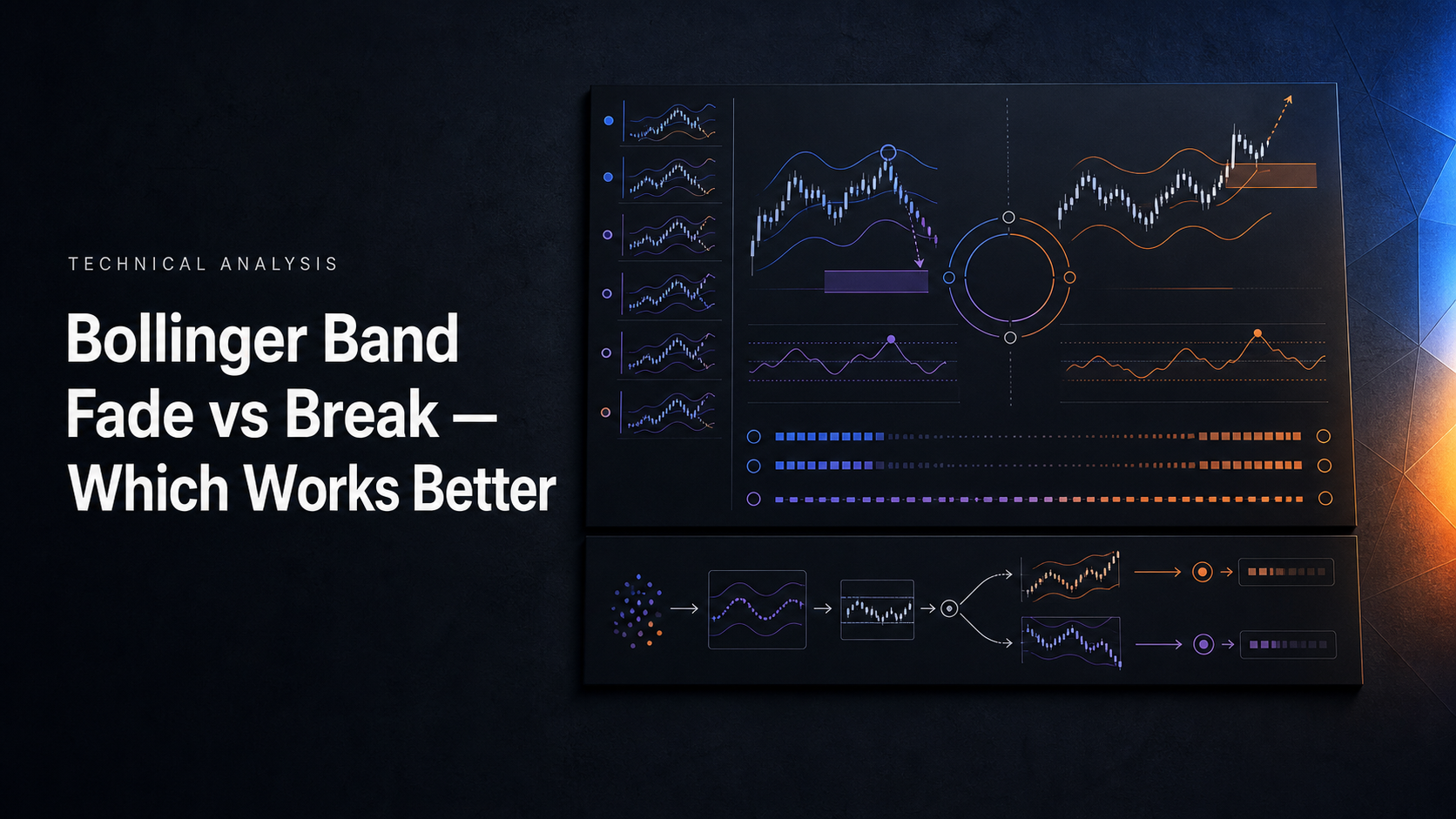 TECHNICAL ANALYSIS

Bollinger Band Fade vs Break — Which Works Better